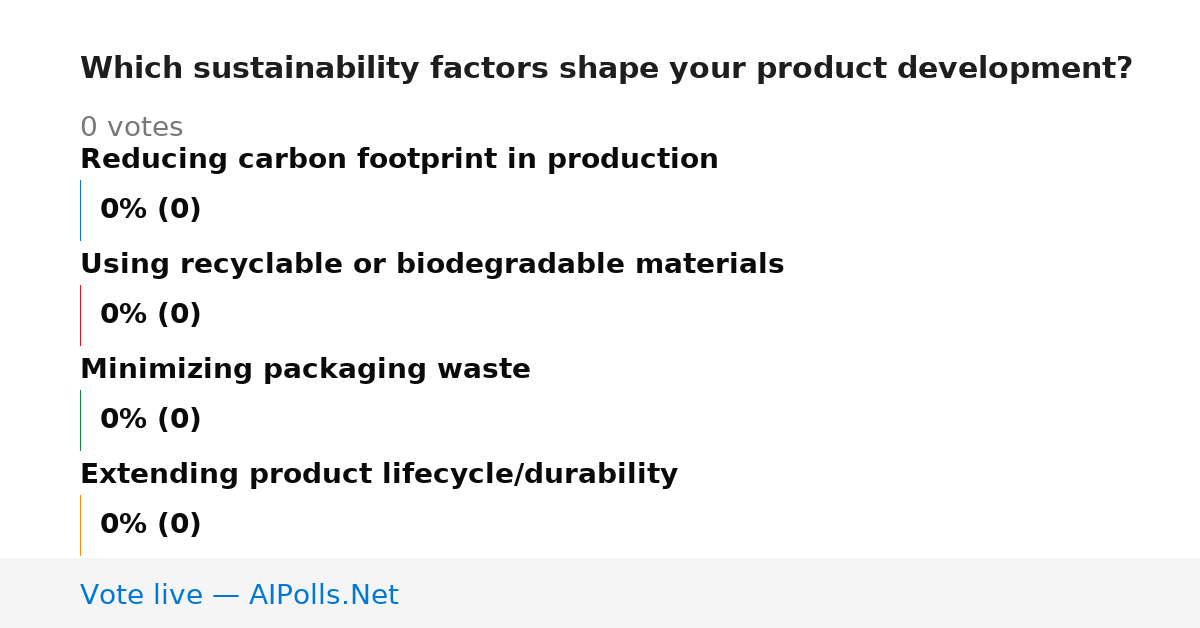 Which sustainability factors shape your product development?

0 votes

Reducing carbon footprint in production

0% (0)

Using recyclable or biodegradable materials

0% (0)

Minimizing packaging waste

0% (0)

Extending product lifecycle/durability

0% (0)

Vote live — AIPolls.Net